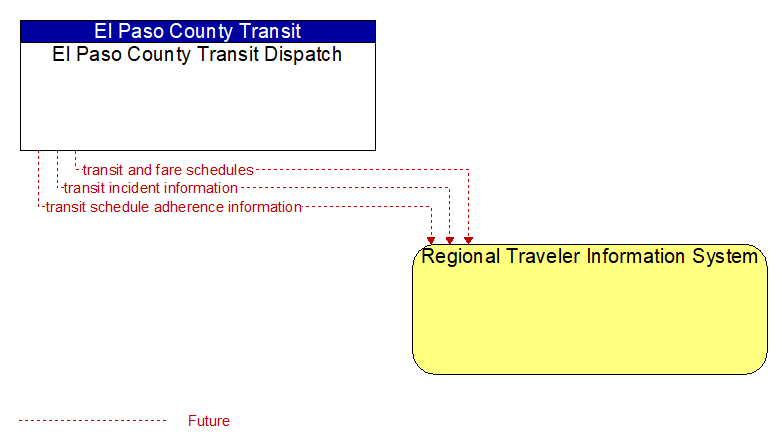 El Paso County Transit
El Paso County Transit Dispatch

transit and fare schedules
transit incident information
transit schedule adherence information

Regional Traveler Information System

Future